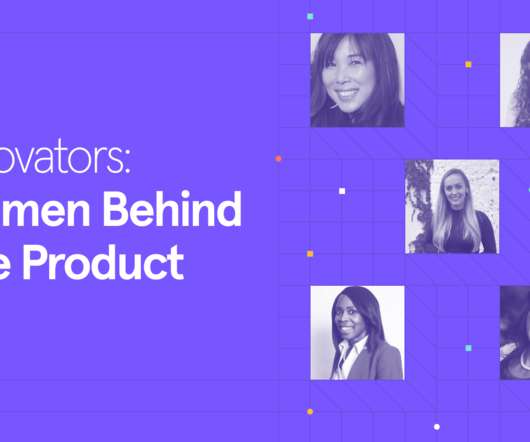 ovators:
men Behind
e Product